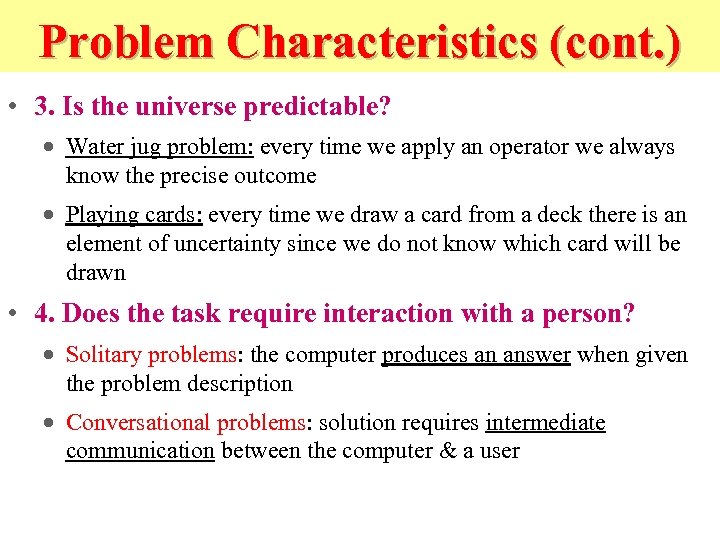 Problem Characteristics (cont.)

• 3. Is the universe predictable?

• Water jug problem: every time we apply an operator we always know the precise outcome

• Playing cards: every time we draw a card from a deck there is an element of uncertainty since we do not know which card will be drawn

• 4. Does the task require interaction with a person?

• Solitary problems: the computer produces an answer when given the problem description

• Conversational problems: solution requires intermediate communication between the computer & a user